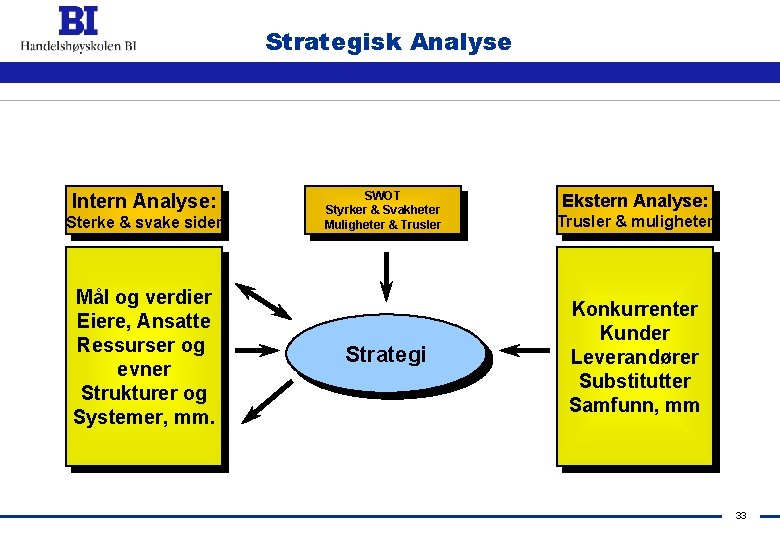 BI
Handelshøyskolen BI

Strategisk Analyse

Intern Analyse:
Sterke & svake sider

SWOT
Styrker & Svakheter
Muligheter & Trusler

Ekstern Analyse:
Trusler & muligheter

Mål og verdier
Eiere, Ansatte
Ressurser og evner
Strukturer og
Systemer, mm.

Strategi

Konkurrenter
Kunder
Leverandører
Substitutter
Samfunn, mm

33